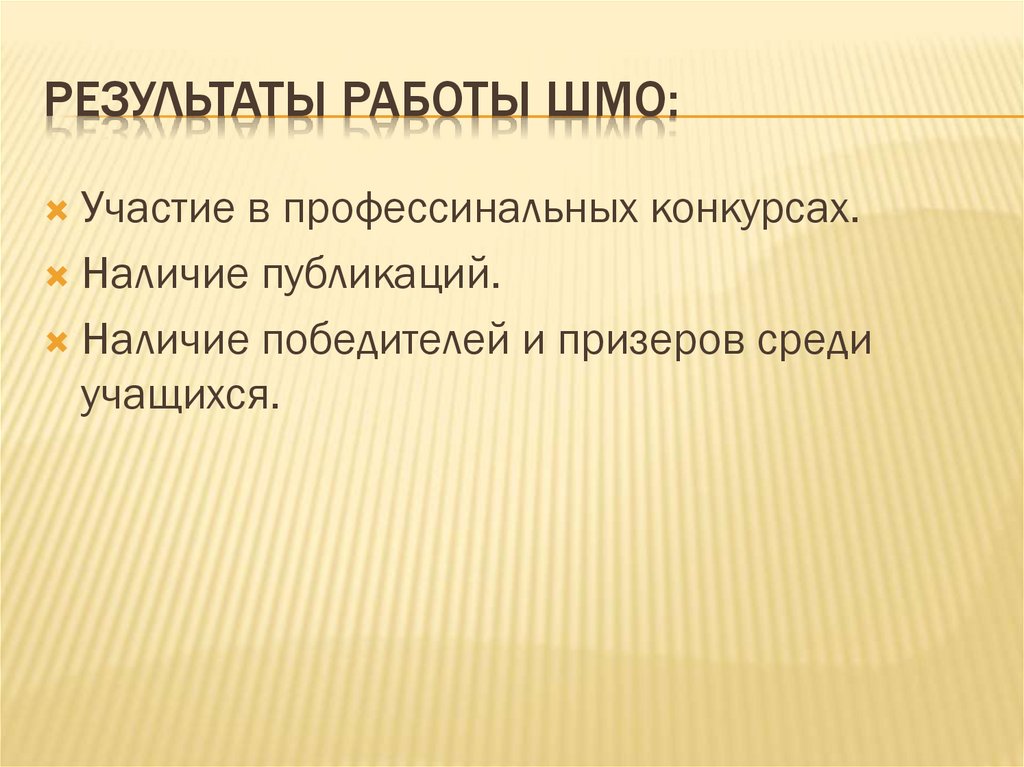 РЕЗУЛЬТАТЫ РАБОТЫ ШМО:

Участие в профессинальных конкурсах.

Наличие публикаций.

Наличие победителей и призеров среди учащихся.